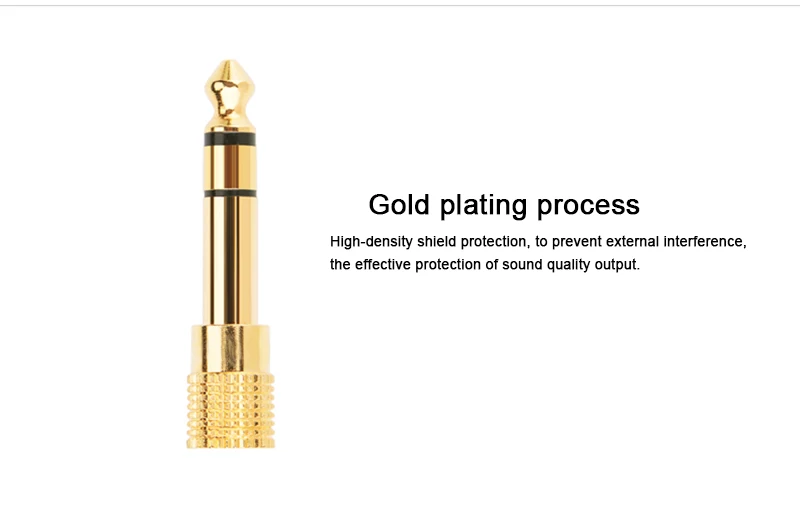 Gold plating process

High-density shield protection, to prevent external interference, the effective protection of sound quality output.